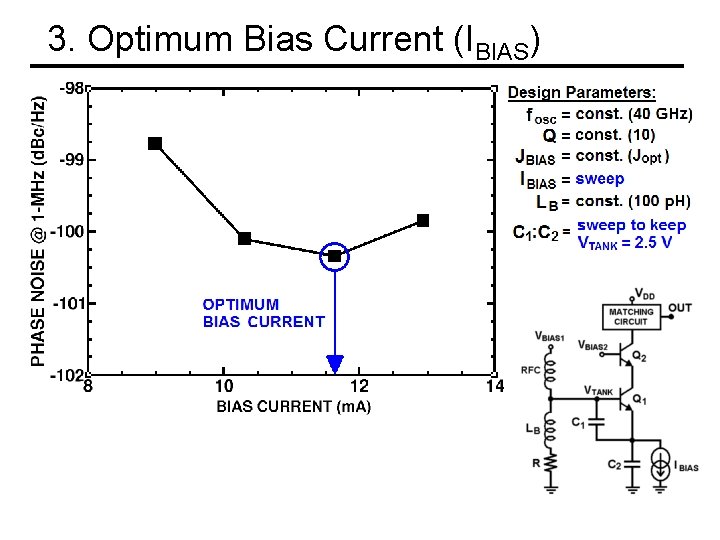 3. Optimum Bias Current ($I_{BIAS}$)

PHASE NOISE @ 1-MHz (dBc/Hz)

-98

-99

-100

-101

-102

8

10

12

14

BIAS CURRENT (mA)

OPTIMUM BIAS CURRENT

Design Parameters:

$f_{osc}$ = const. (40 GHz)

Q = const. (10)

$J_{BIAS}$ = const. ($J_{opt}$)

$I_{BIAS}$ = sweep

$L_B$ = const. (100 pH)

$C_1$:$C_2$ = sweep to keep $V_{TANK}$ = 2.5 V

$V_{DD}$

MATCHING CIRCUIT

OUT

$V_{BIAS1}$

$V_{BIAS2}$

$Q_2$

RFC

$V_{TANK}$

$Q_1$

$C_1$

$L_B$

R

$C_2$

$I_{BIAS}$